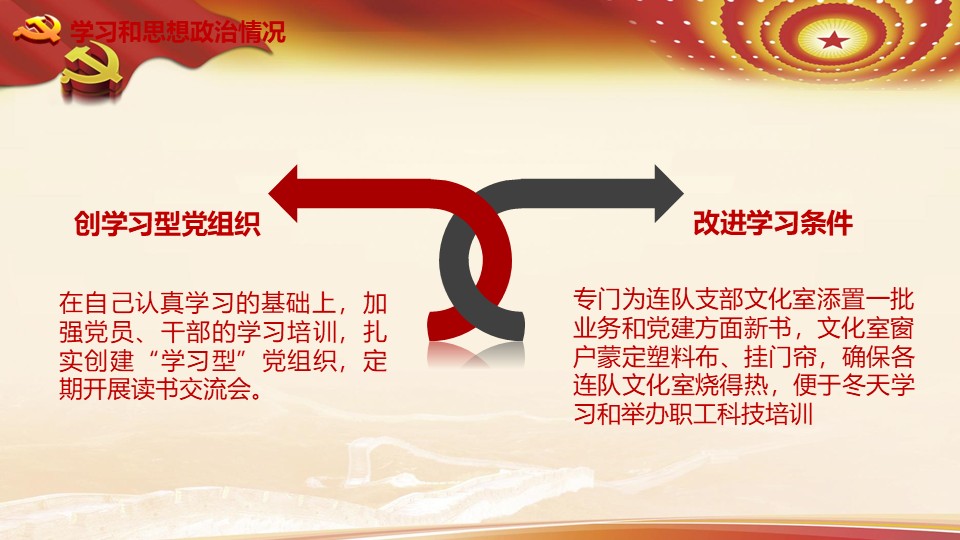 学习和思想政治情况

创学习型党组织

在自己认真学习的基础上，加强党员、干部的学习培训，扎实创建“学习型”党组织，定期开展读书交流会。

改进学习条件

专门为连队支部文化室添置一批业务和党建方面新书，文化室窗户蒙定塑料布、挂门帘，确保各连队文化室烧得热，便于冬天学习和举办职工科技培训